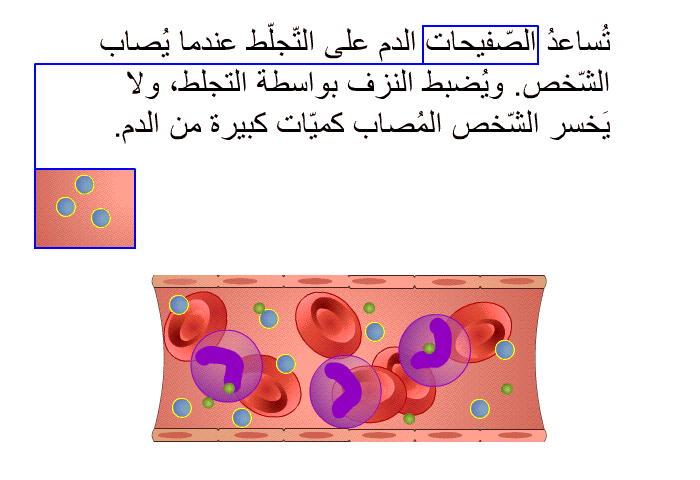 تُساعدُ الصّفيحات الدم على التّجلّط عندما يُصاب الشّخص. ويُضبط النزف بواسطة التجلط، ولا يَخسر الشّخص المُصاب كميّات كبيرة من الدم.